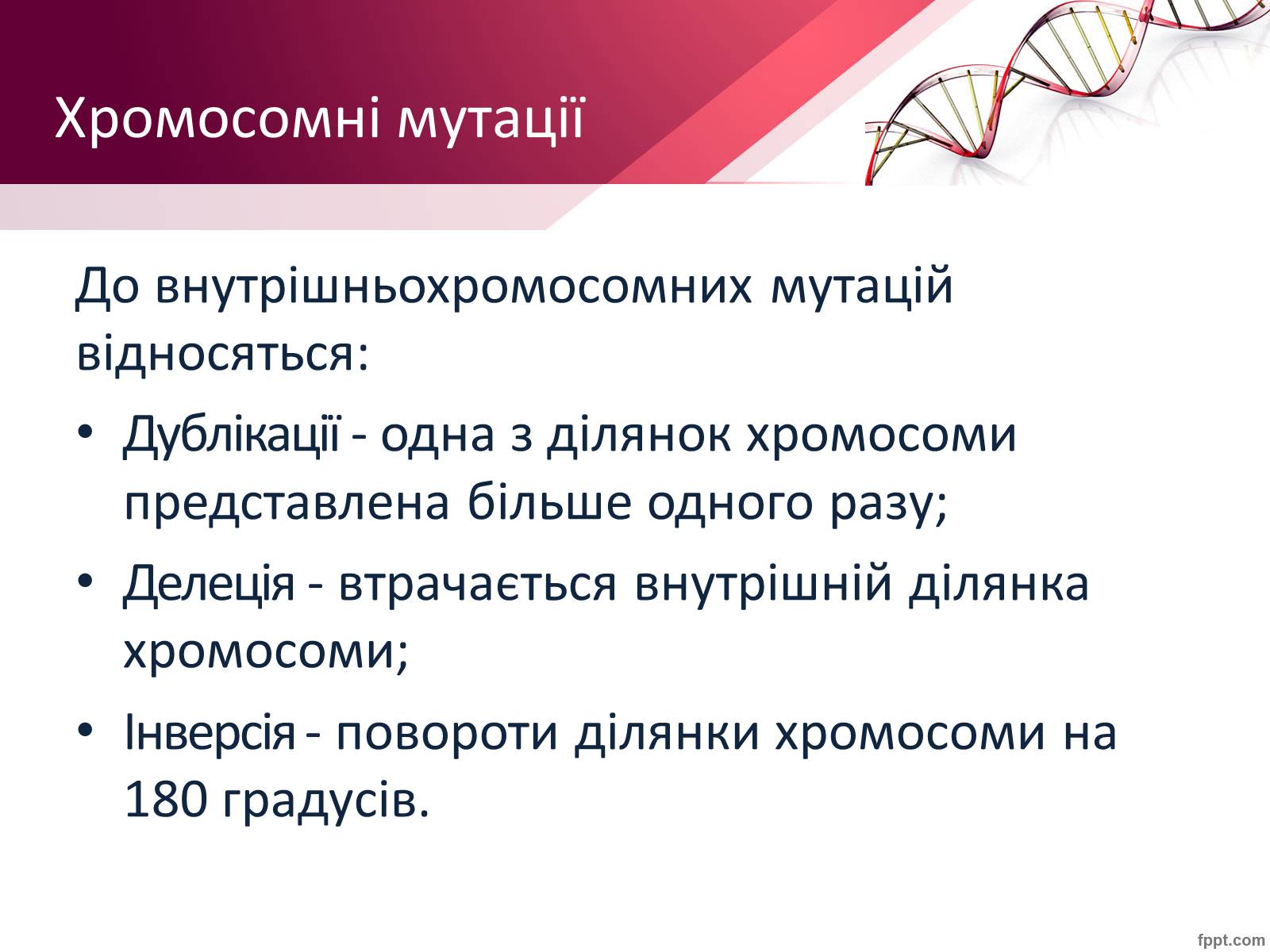 Хромосомні мутації

До внутрішньохромосомних мутацій відносяться:

• Дублікації - одна з ділянок хромосоми представлена більше одного разу;
• Делеція - втрачається внутрішній ділянка хромосоми;
• Інверсія - повороти ділянки хромосоми на 180 градусів.

fppt.com